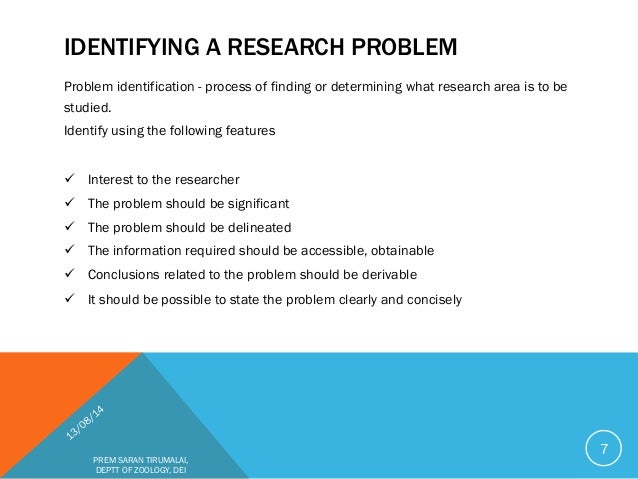 IDENTIFYING A RESEARCH PROBLEM

Problem identification - process of finding or determining what research area is to be studied.

Identify using the following features

✓ Interest to the researcher
✓ The problem should be significant
✓ The problem should be delineated
✓ The information required should be accessible, obtainable
✓ Conclusions related to the problem should be derivable
✓ It should be possible to state the problem clearly and concisely

13/08/14

PREM SARAN TIRUMALAI, DEPTT OF ZOOLOGY, DEI

7